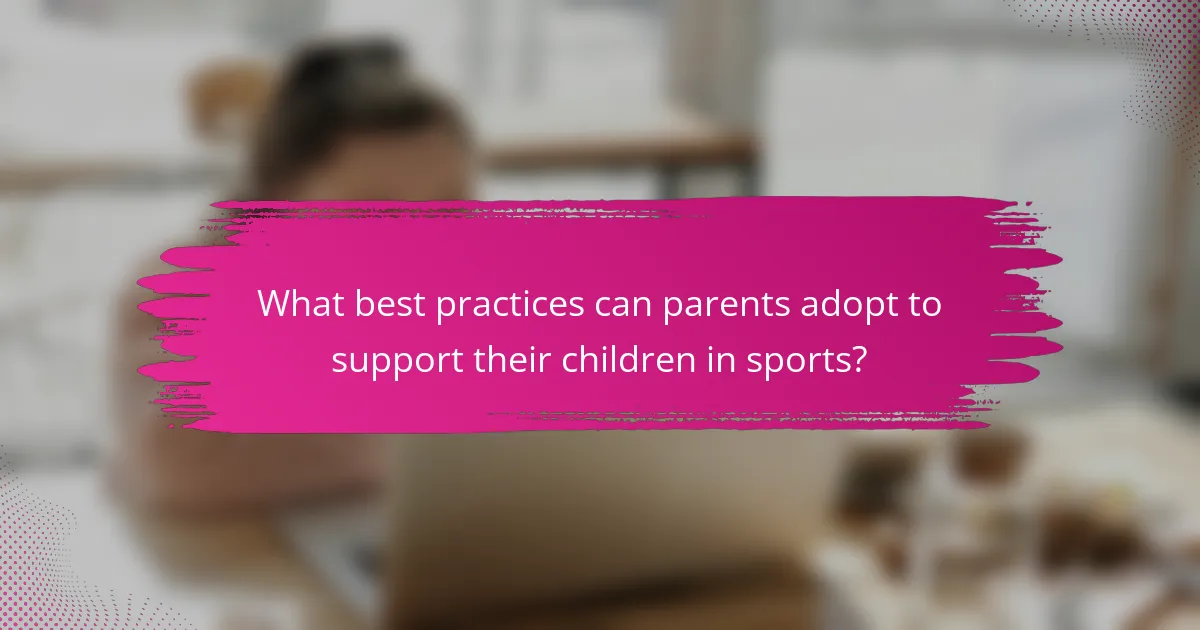 What best practices can parents adopt to support their children in sports?